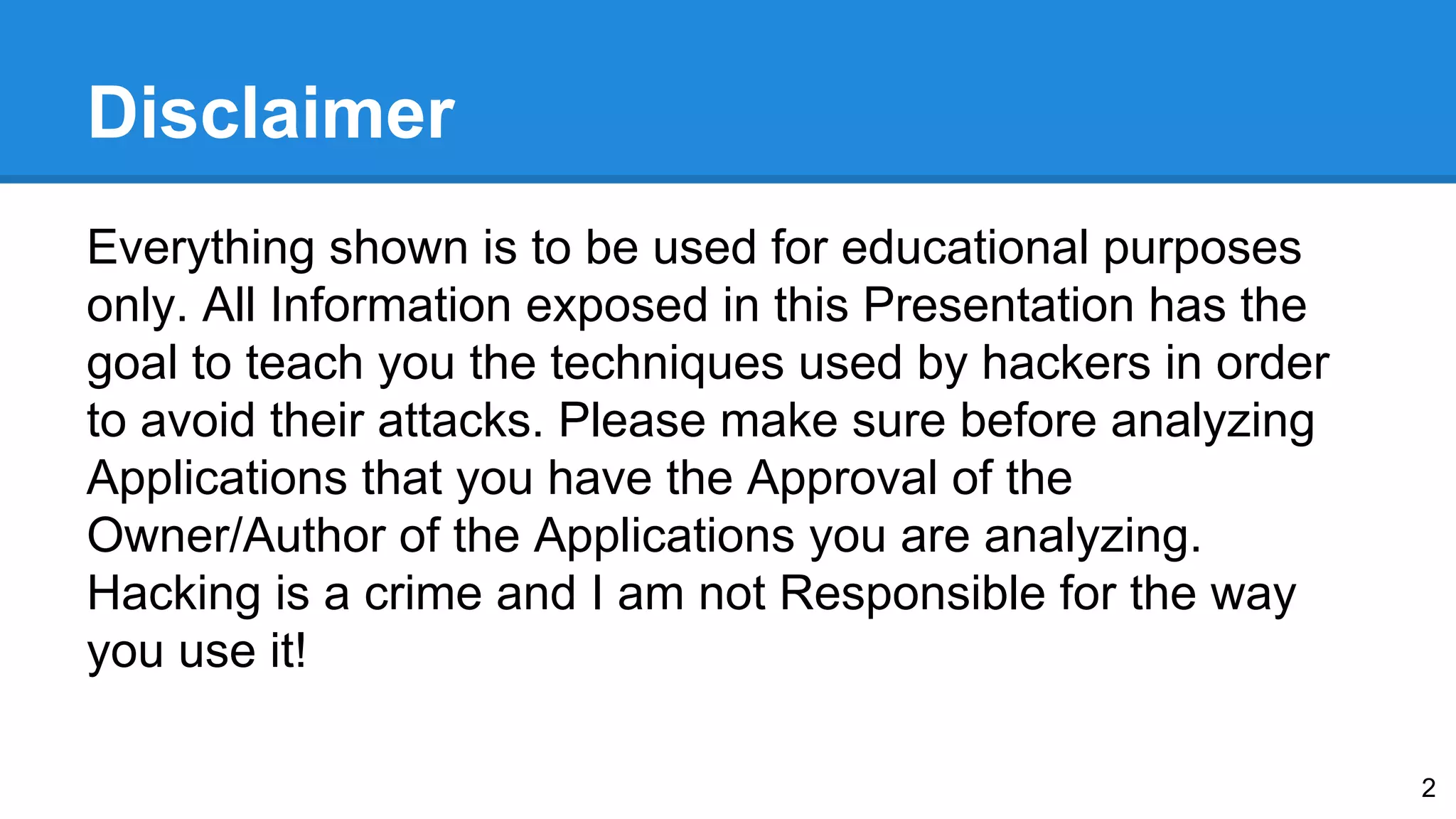 Disclaimer

Everything shown is to be used for educational purposes only. All Information exposed in this Presentation has the goal to teach you the techniques used by hackers in order to avoid their attacks. Please make sure before analyzing Applications that you have the Approval of the Owner/Author of the Applications you are analyzing. Hacking is a crime and I am not Responsible for the way you use it!

2